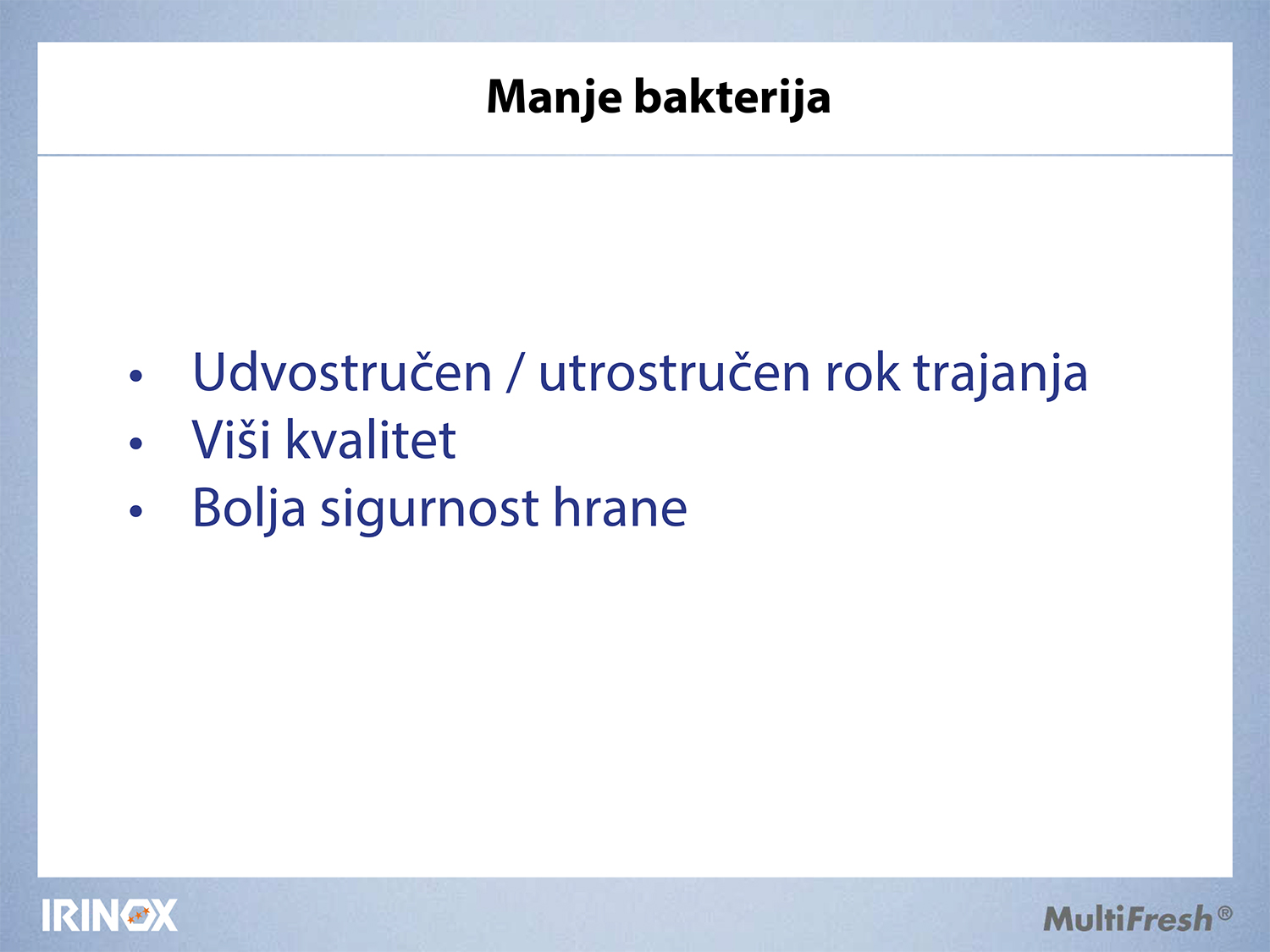 Manje bakterija

• Udvostručen / utrostručen rok trajanja
• Viši kvalitet
• Bolja sigurnost hrane

IRINOX

MultiFresh®